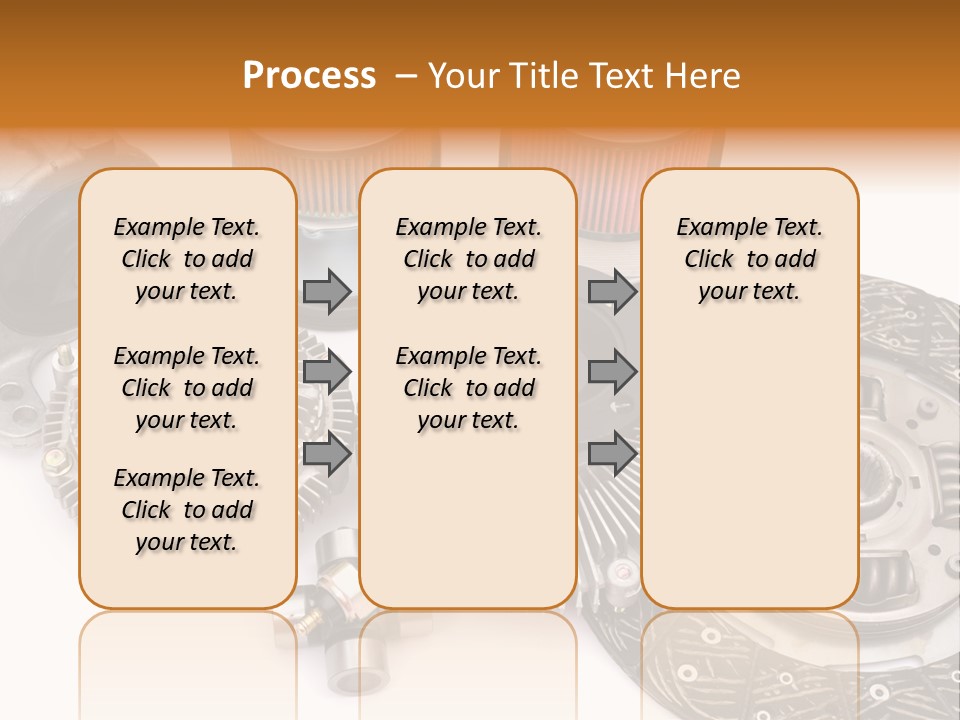 Process – Your Title Text Here

Example Text. Click to add your text.

Example Text. Click to add your text.

Example Text. Click to add your text.

Example Text. Click to add your text.

Example Text. Click to add your text.

Example Text. Click to add your text.